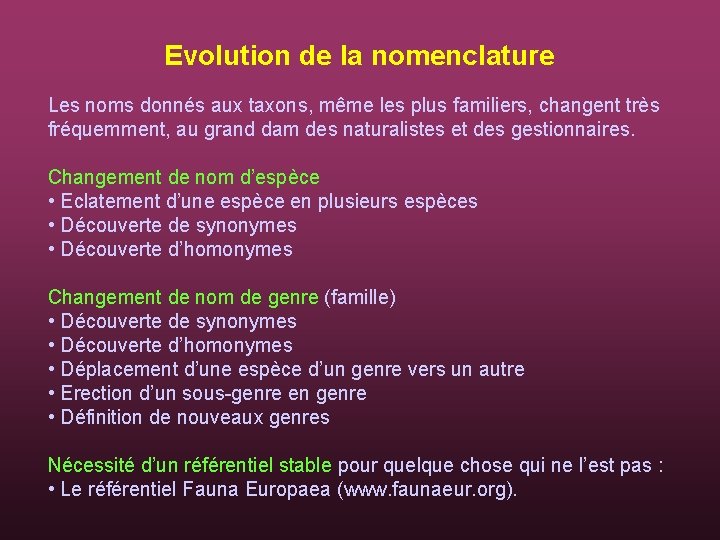 Evolution de la nomenclature

Les noms donnés aux taxons, même les plus familiers, changent très fréquemment, au grand dam des naturalistes et des gestionnaires.

Changement de nom d'espèce
• Eclatement d'une espèce en plusieurs espèces
• Découverte de synonymes
• Découverte d'homonymes

Changement de nom de genre (famille)
• Découverte de synonymes
• Découverte d'homonymes
• Déplacement d'une espèce d'un genre vers un autre
• Erection d'un sous-genre en genre
• Définition de nouveaux genres

Nécessité d'un référentiel stable pour quelque chose qui ne l'est pas :
• Le référentiel Fauna Europaea (www.faunaeur.org).